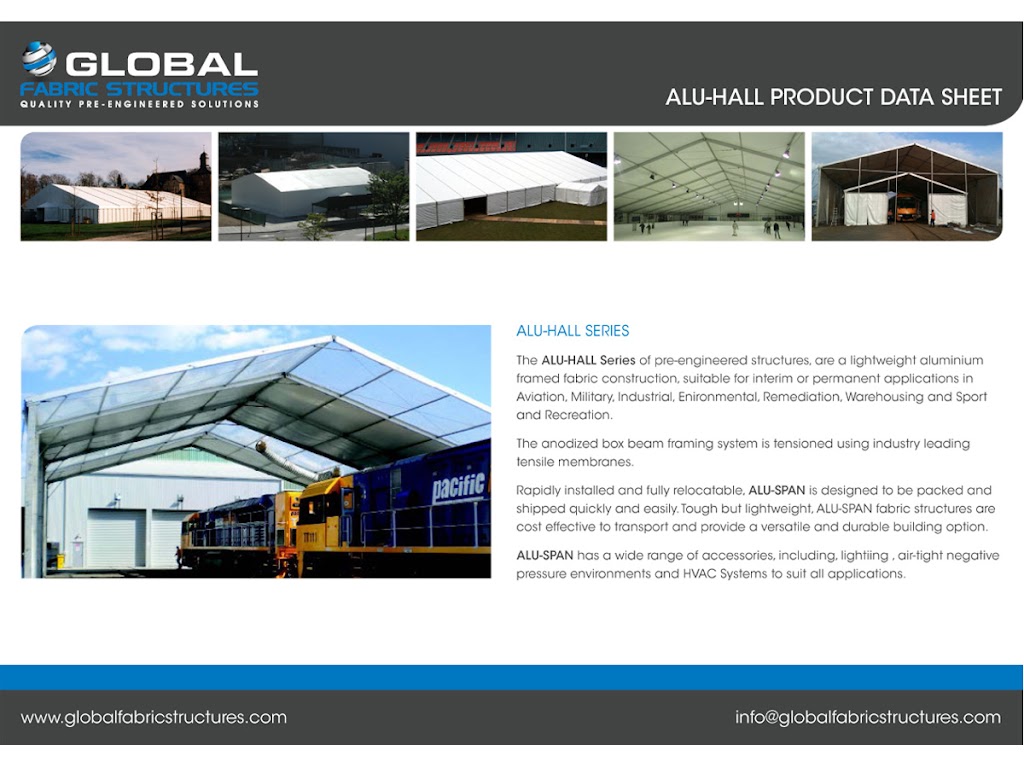 GLOBAL
FABRIC STRUCTURES
QUALITY PRE-ENGINEERED SOLUTIONS

ALU-HALL PRODUCT DATA SHEET

pacific

ALU-HALL SERIES

The ALU-HALL Series of pre-engineered structures, are a lightweight aluminium framed fabric construction, suitable for interim or permanent applications in Aviation, Military, Industrial, Enironmental, Remediation, Warehousing and Sport and Recreation.

The anodized box beam framing system is tensioned using industry leading tensile membranes.

Rapidly installed and fully relocatable, ALU-SPAN is designed to be packed and shipped quickly and easily. Tough but lightweight, ALU-SPAN fabric structures are cost effective to transport and provide a versatile and durable building option.

ALU-SPAN has a wide range of accessories, including, lightiing , air-tight negative pressure environments and HVAC Systems to suit all applications.

www.globalfabricstructures.com

info@globalfabricstructures.com